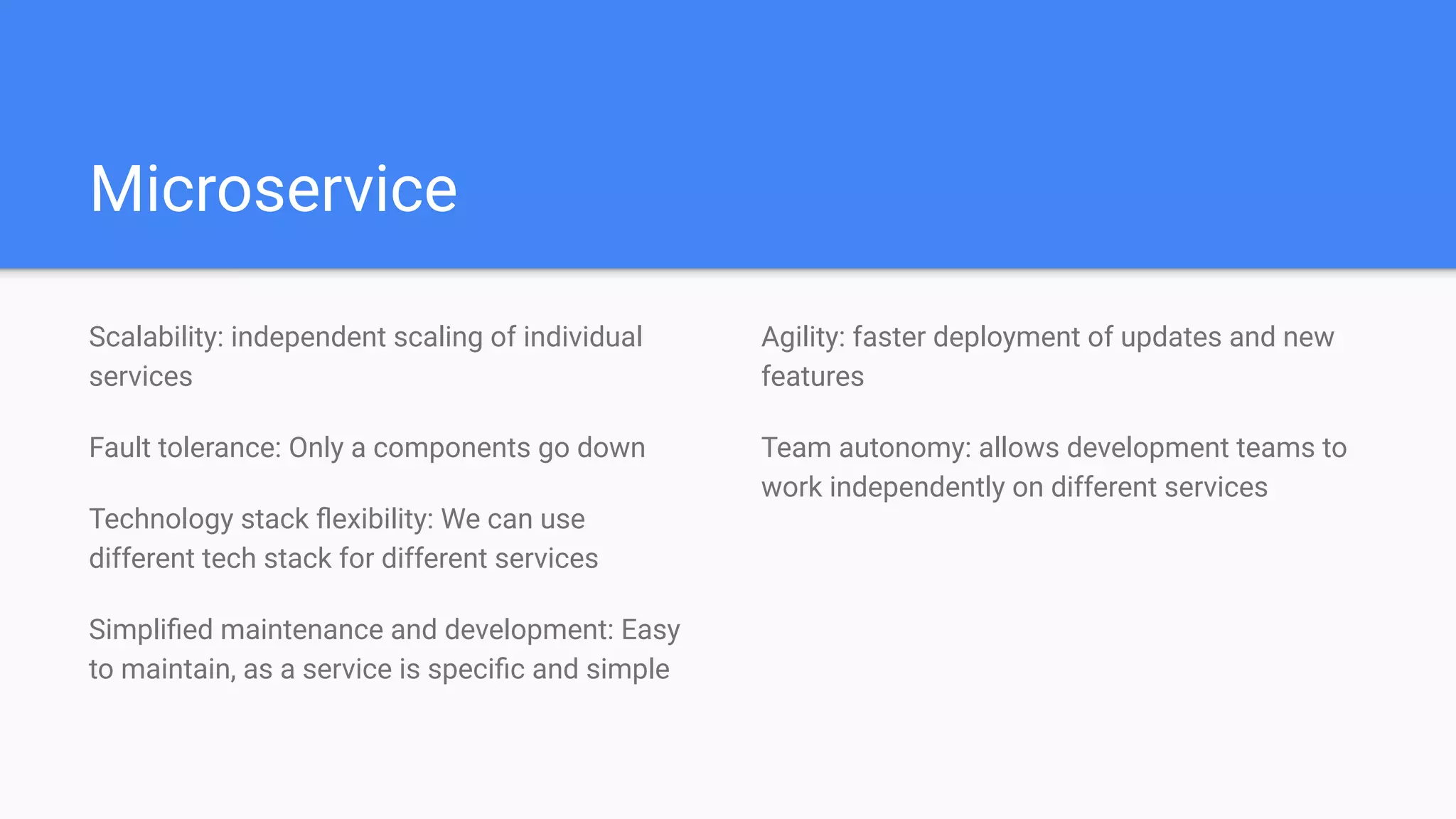 Microservice

Scalability: independent scaling of individual services

Fault tolerance: Only a components go down

Technology stack flexibility: We can use different tech stack for different services

Simplified maintenance and development: Easy to maintain, as a service is specific and simple

Agility: faster deployment of updates and new features

Team autonomy: allows development teams to work independently on different services